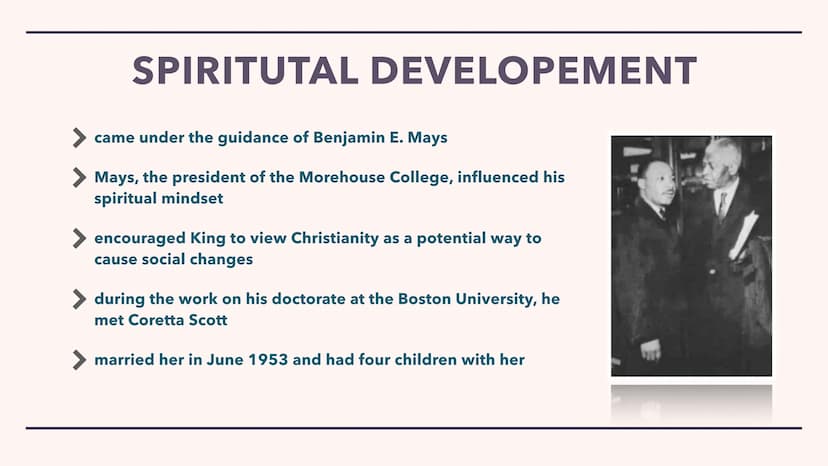 SPIRITUTAL DEVELOPEMENT

came under the guidance of Benjamin E. Mays

Mays, the president of the Morehouse College, influenced his spiritual mindset

encouraged King to view Christianity as a potential way to cause social changes

during the work on his doctorate at the Boston University, he met Coretta Scott

married her in June 1953 and had four children with her